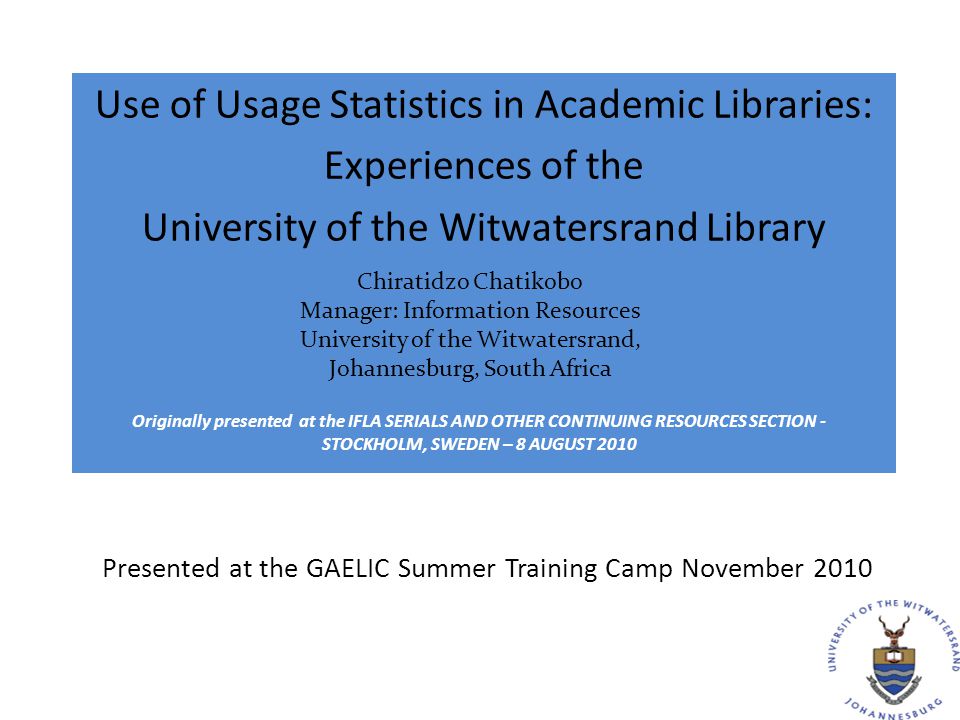 Use of Usage Statistics in Academic Libraries: Experiences of the University of the Witwatersrand Library

Chiratidzo Chatikobo
Manager: Information Resources
University of the Witwatersrand,
Johannesburg, South Africa

Originally presented at the IFLA SERIALS AND OTHER CONTINUING RESOURCES SECTION - STOCKHOLM, SWEDEN – 8 AUGUST 2010

Presented at the GAELIC Summer Training Camp November 2010

UNIVERSITY OF THE WITWATERSRAND JOHANNESBURG